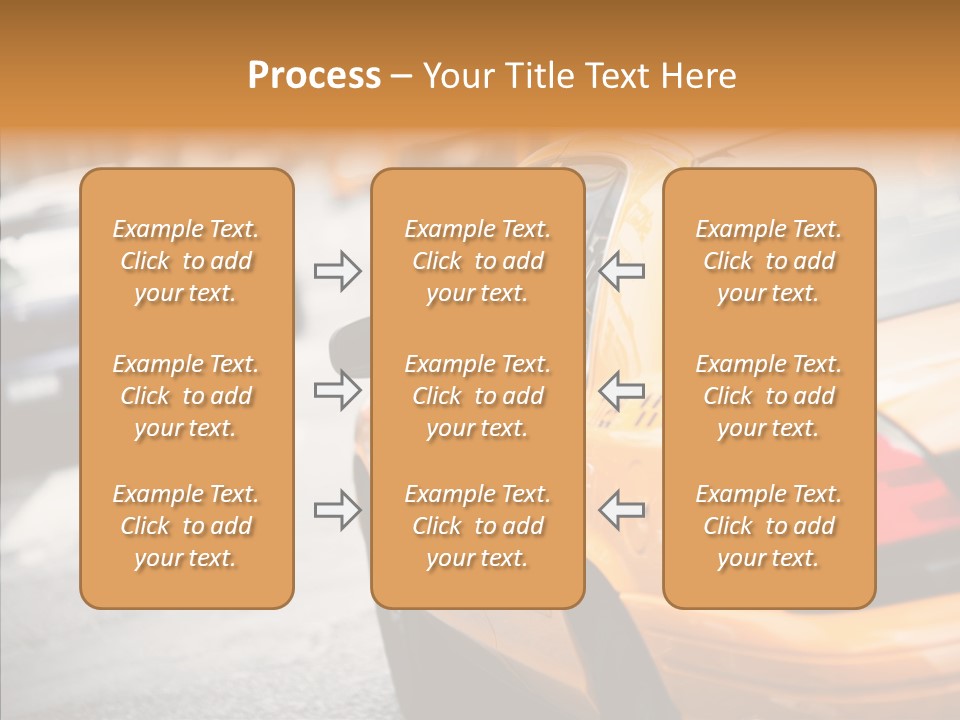 Process – Your Title Text Here

Example Text. Click to add your text.

Example Text. Click to add your text.

Example Text. Click to add your text.

Example Text. Click to add your text.

Example Text. Click to add your text.

Example Text. Click to add your text.

Example Text. Click to add your text.

Example Text. Click to add your text.

Example Text. Click to add your text.